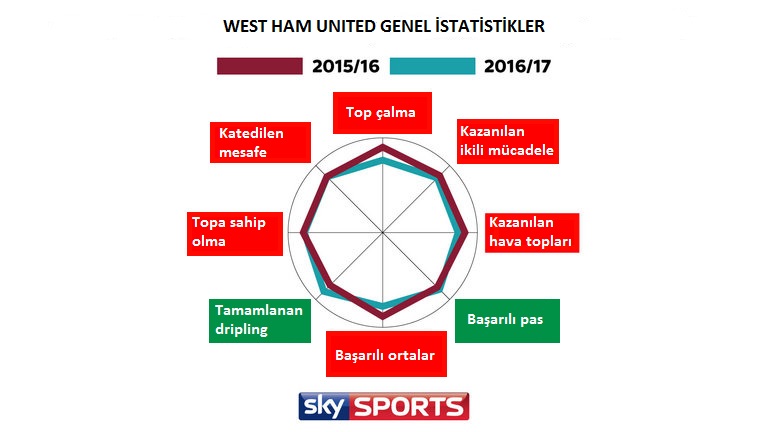 WEST HAM UNITED GENEL İSTATİSTİKLER

2015/16

2016/17

Top çalma

Kazanılan ikili mücadele

Kazanılan hava topları

Başarılı pas

Başarılı ortalar

Tamamlanan dripling

Topa sahip olma

Katedilen mesafe

sky SPORTS